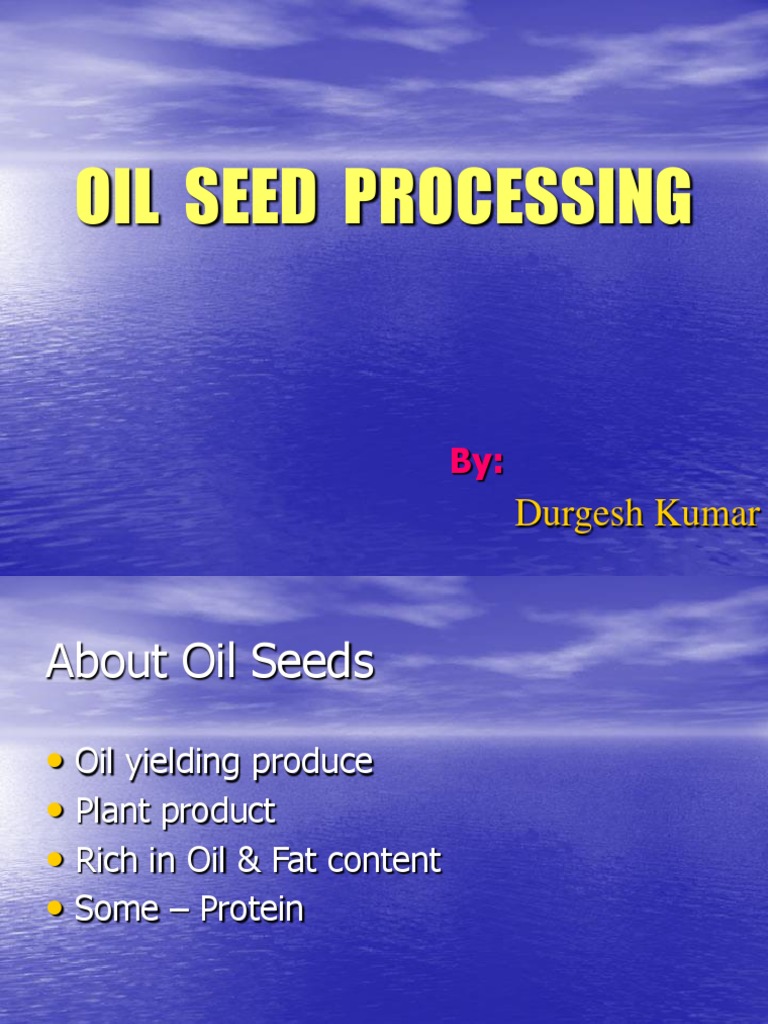 OIL SEED PROCESSING

By:

Durgesh Kumar

About Oil Seeds

• Oil yielding produce
• Plant product
• Rich in Oil & Fat content
• Some – Protein